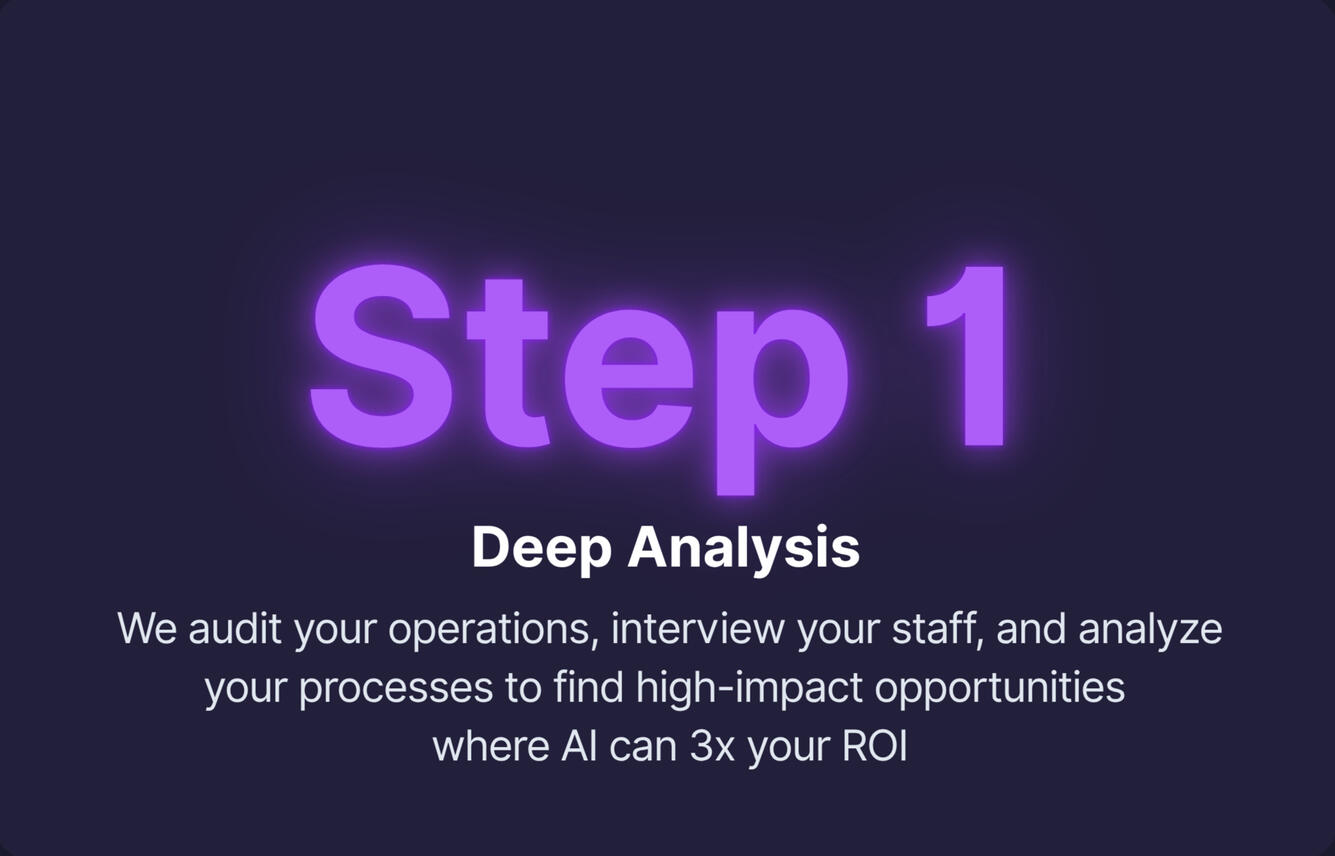 Step 1

Deep Analysis

We audit your operations, interview your staff, and analyze your processes to find high-impact opportunities where AI can 3x your ROI